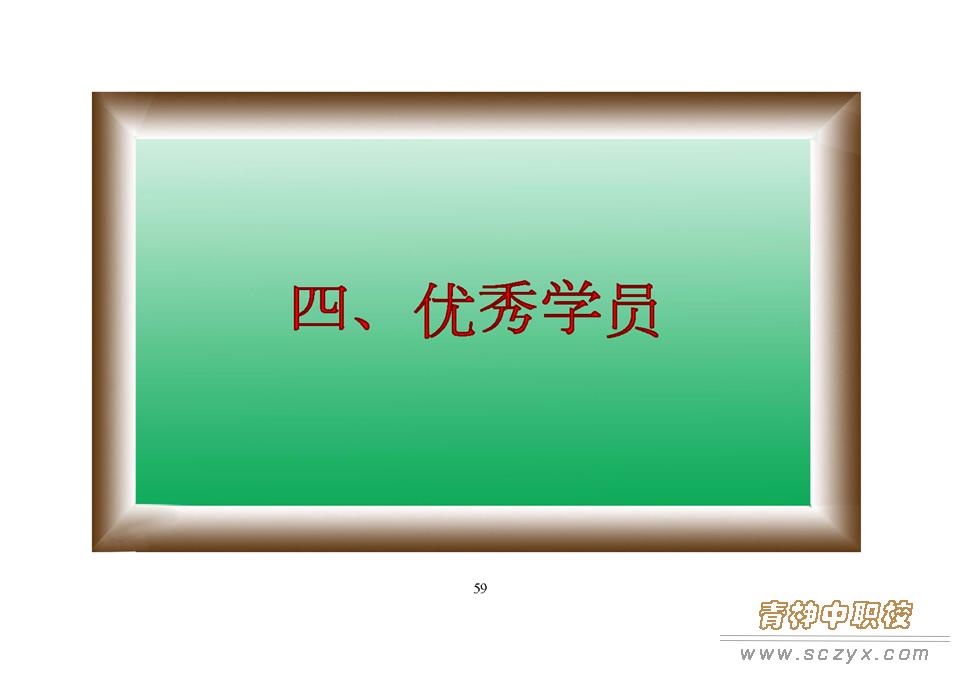 四、优秀学员

59

青神中职校
www.sczyx.com